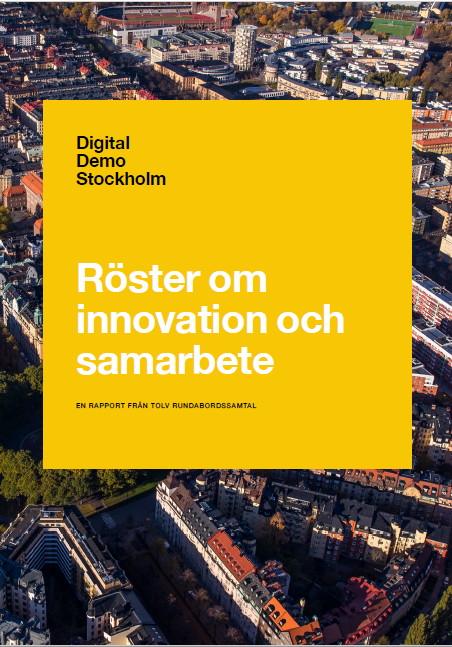 Digital
Demo
Stockholm

Röster om innovation och samarbete

EN RAPPORT FRÅN TOLV RUNDABORDSSAMTAL